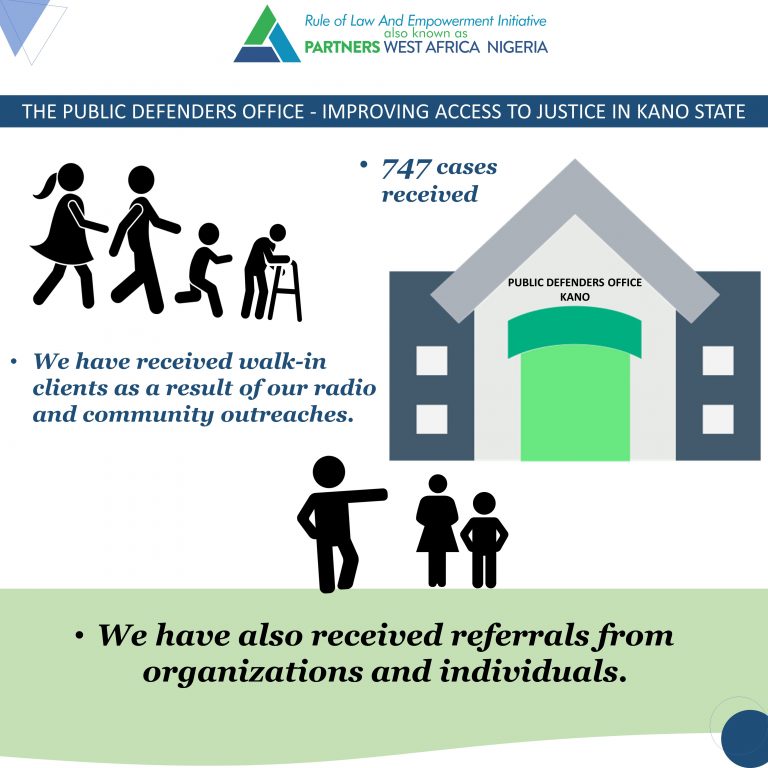 Rule of Law And Empowerment Initiative
also known as
PARTNERS WEST AFRICA NIGERIA

THE PUBLIC DEFENDERS OFFICE - IMPROVING ACCESS TO JUSTICE IN KANO STATE

• 747 cases received

PUBLIC DEFENDERS OFFICE KANO

• We have received walk-in clients as a result of our radio and community outreaches.

• We have also received referrals from organizations and individuals.